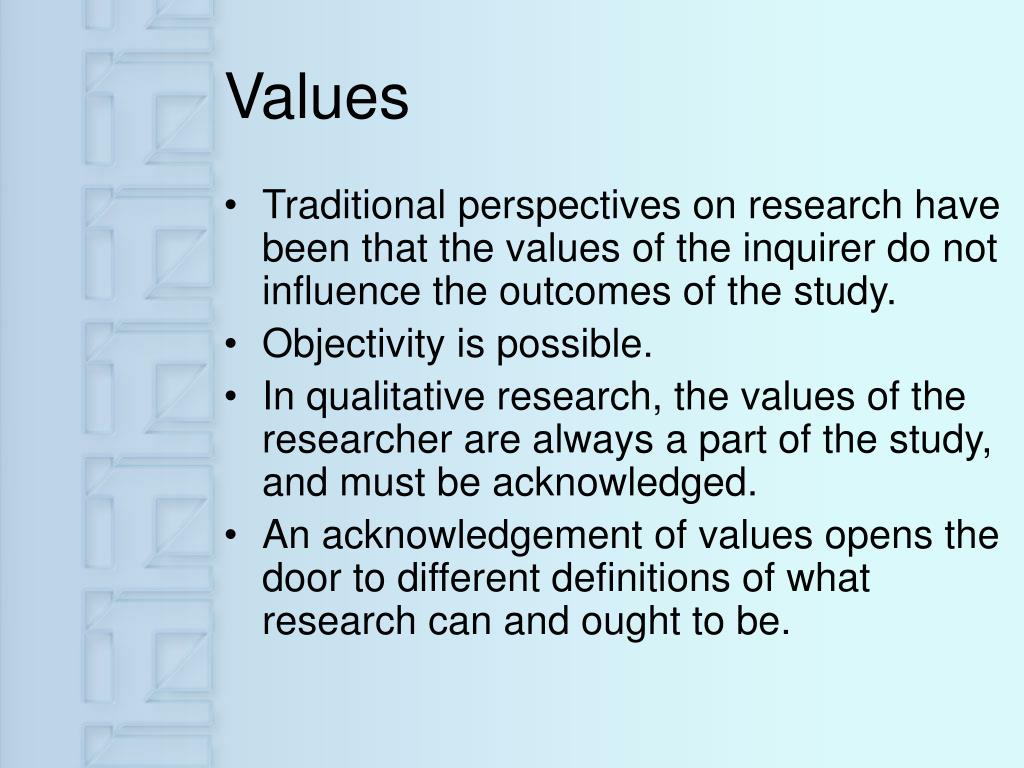 Values

• Traditional perspectives on research have been that the values of the inquirer do not influence the outcomes of the study.
• Objectivity is possible.
• In qualitative research, the values of the researcher are always a part of the study, and must be acknowledged.
• An acknowledgement of values opens the door to different definitions of what research can and ought to be.